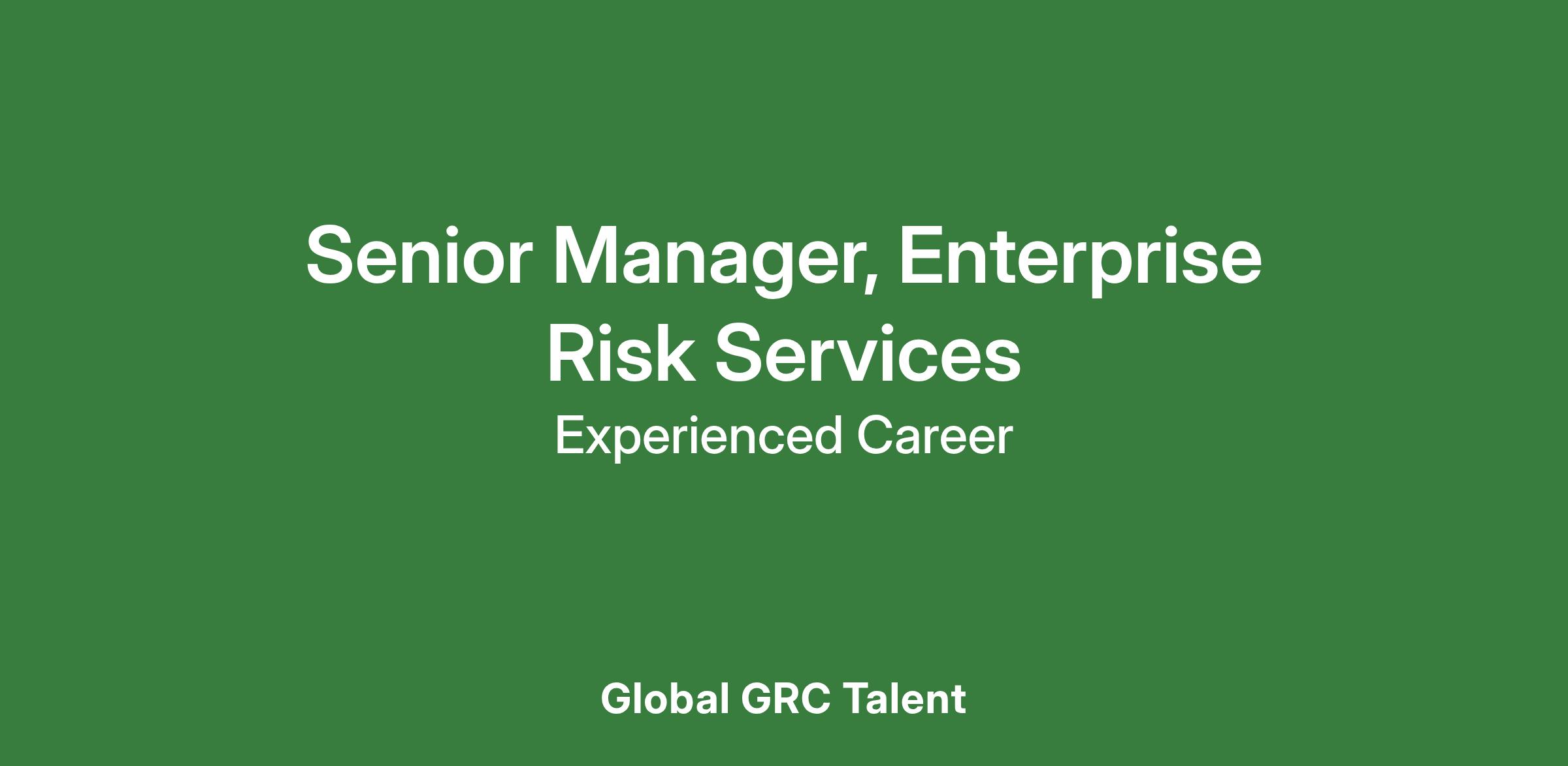 Senior Manager, Enterprise Risk Services
Experienced Career

Global GRC Talent